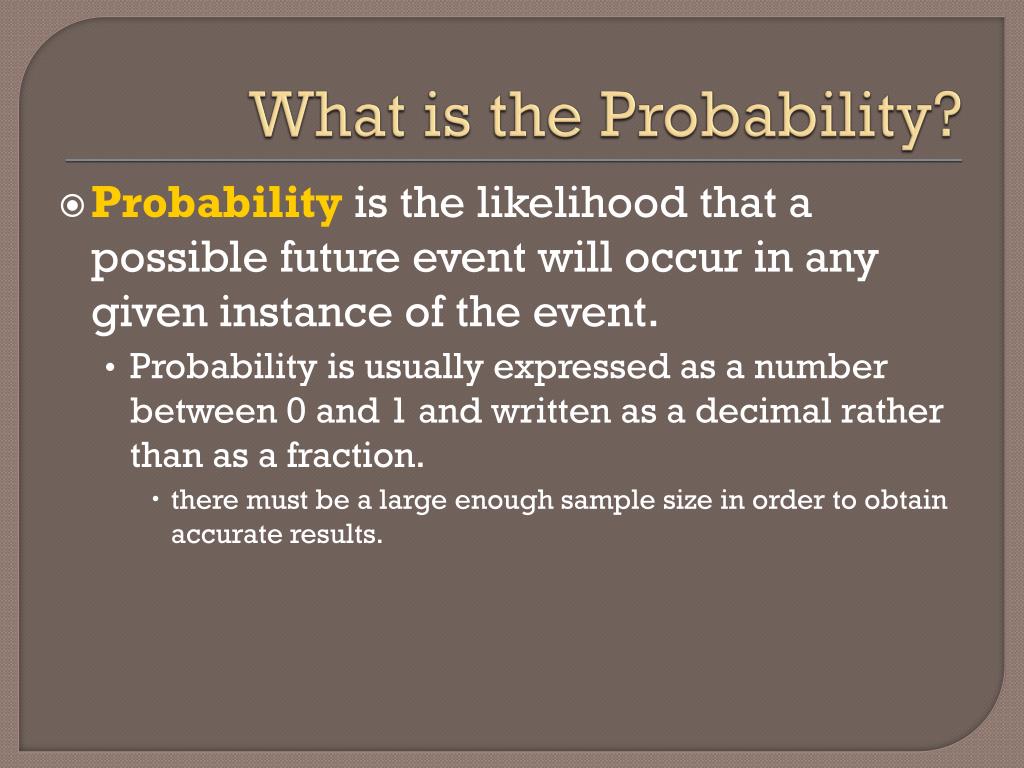 What is the Probability?

Probability is the likelihood that a possible future event will occur in any given instance of the event.

• Probability is usually expressed as a number between 0 and 1 and written as a decimal rather than as a fraction.

• there must be a large enough sample size in order to obtain accurate results.